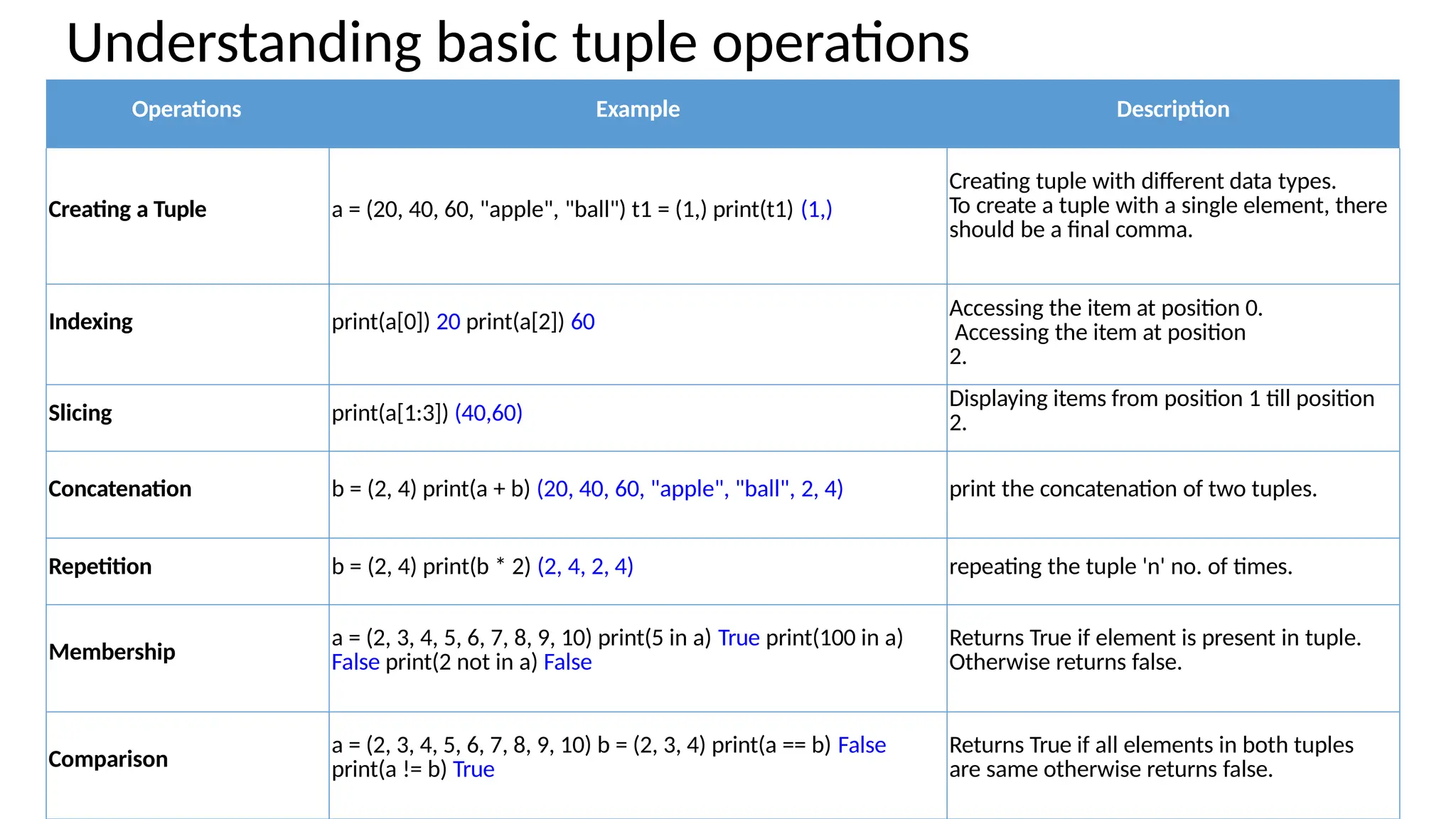 Understanding basic tuple operations

| Operations | Example | Description |
|---|---|---|
| Creating a Tuple | a = (20, 40, 60, "apple", "ball") t1 = (1,) print(t1) (1,) | Creating tuple with different data types. To create a tuple with a single element, there should be a final comma. |
| Indexing | print(a[0]) 20 print(a[2]) 60 | Accessing the item at position 0. Accessing the item at position 2. |
| Slicing | print(a[1:3]) (40,60) | Displaying items from position 1 till position 2. |
| Concatenation | b = (2, 4) print(a + b) (20, 40, 60, "apple", "ball", 2, 4) | print the concatenation of two tuples. |
| Repetition | b = (2, 4) print(b * 2) (2, 4, 2, 4) | repeating the tuple 'n' no. of times. |
| Membership | a = (2, 3, 4, 5, 6, 7, 8, 9, 10) print(5 in a) True print(100 in a) False print(2 not in a) False | Returns True if element is present in tuple. Otherwise returns false. |
| Comparison | a = (2, 3, 4, 5, 6, 7, 8, 9, 10) b = (2, 3, 4) print(a == b) False print(a != b) True | Returns True if all elements in both tuples are same otherwise returns false. |